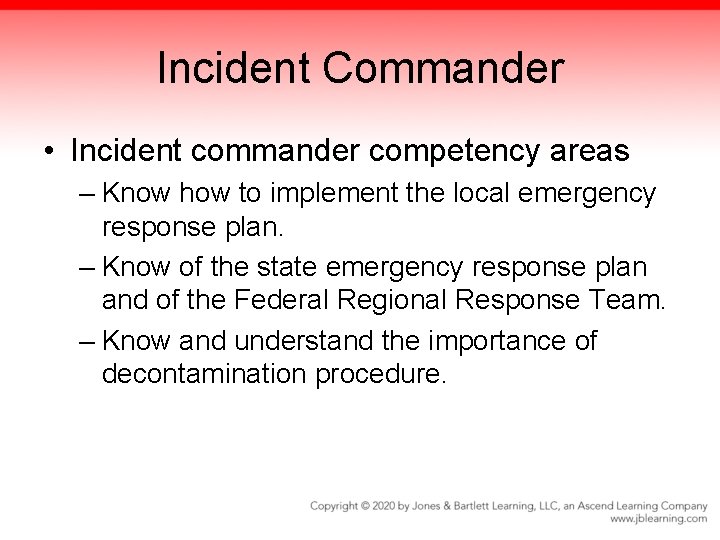 Incident Commander

• Incident commander competency areas

– Know how to implement the local emergency response plan.

– Know of the state emergency response plan and of the Federal Regional Response Team.

– Know and understand the importance of decontamination procedure.

Copyright © 2020 by Jones & Bartlett Learning, LLC, an Ascend Learning Company
www.jblearning.com